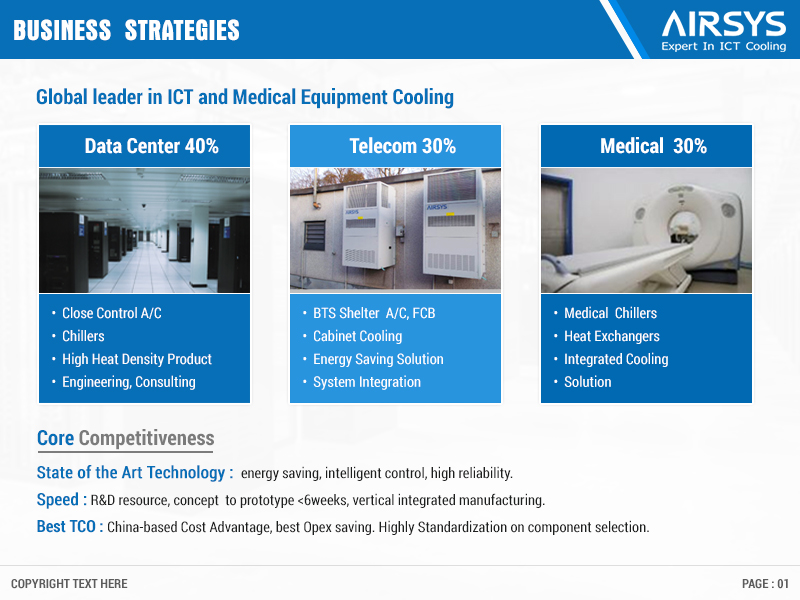 BUSINESS STRATEGIES

AIRSYS
Expert In ICT Cooling

Global leader in ICT and Medical Equipment Cooling

Data Center 40%

• Close Control A/C
• Chillers
• High Heat Density Product
• Engineering, Consulting

Telecom 30%

AIRSYS

AIRSYS

• BTS Shelter A/C, FCB
• Cabinet Cooling
• Energy Saving Solution
• System Integration

Medical 30%

• Medical Chillers
• Heat Exchangers
• Integrated Cooling
• Solution

Core Competitiveness

State of the Art Technology : energy saving, intelligent control, high reliability.

Speed : R&D resource, concept to prototype <6weeks, vertical integrated manufacturing.

Best TCO : China-based Cost Advantage, best Opex saving. Highly Standardization on component selection.

COPYRIGHT TEXT HERE

PAGE : 01